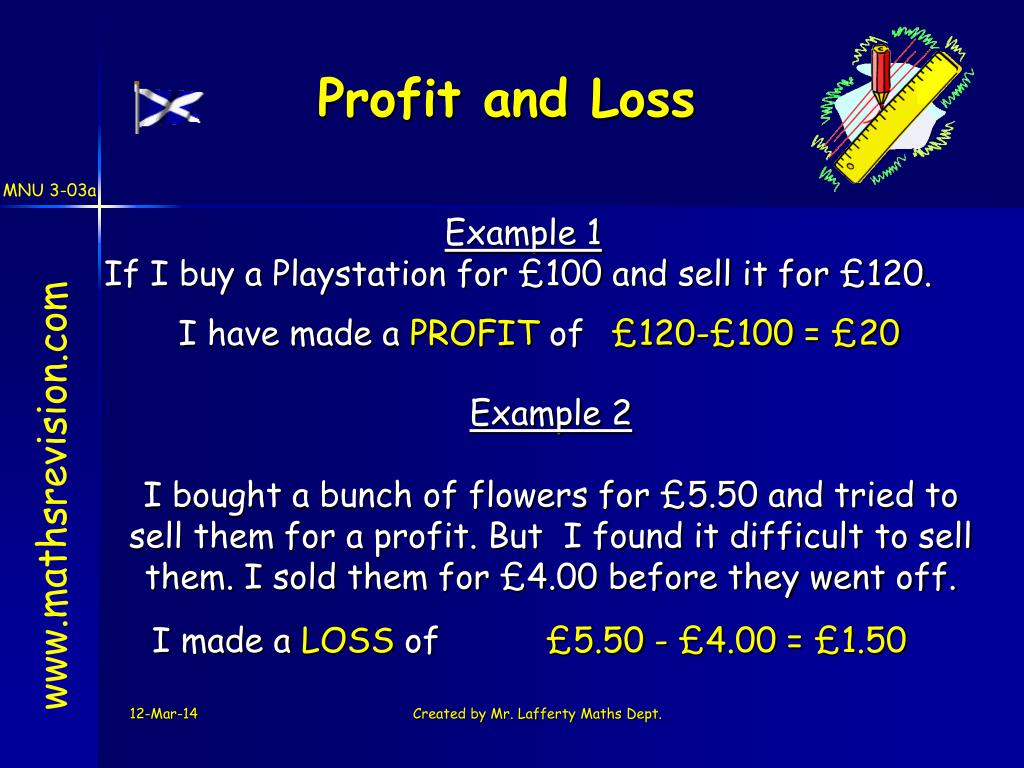 Profit and Loss

MNU 3-03a

www.mathsrevision.com

Example 1

If I buy a Playstation for £100 and sell it for £120.

I have made a PROFIT of £120-£100 = £20

Example 2

I bought a bunch of flowers for £5.50 and tried to sell them for a profit. But I found it difficult to sell them. I sold them for £4.00 before they went off.

I made a LOSS of £5.50 - £4.00 = £1.50

12-Mar-14

Created by Mr. Lafferty Maths Dept.